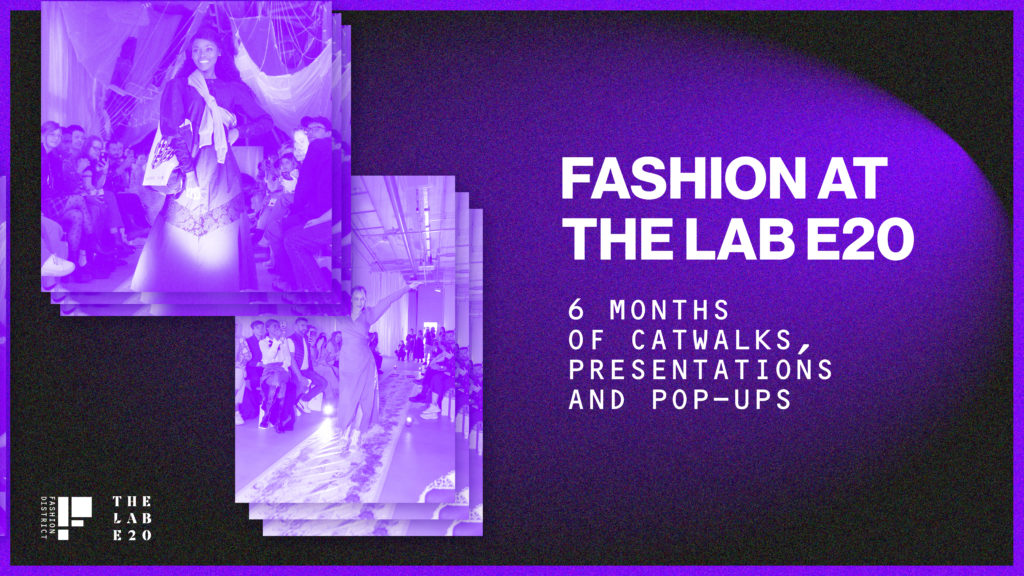 FASHION AT THE LAB E20

6 MONTHS OF CATWALKS, PRESENTATIONS AND POP-UPS

FASHION DISTRICT

THE LAB E20